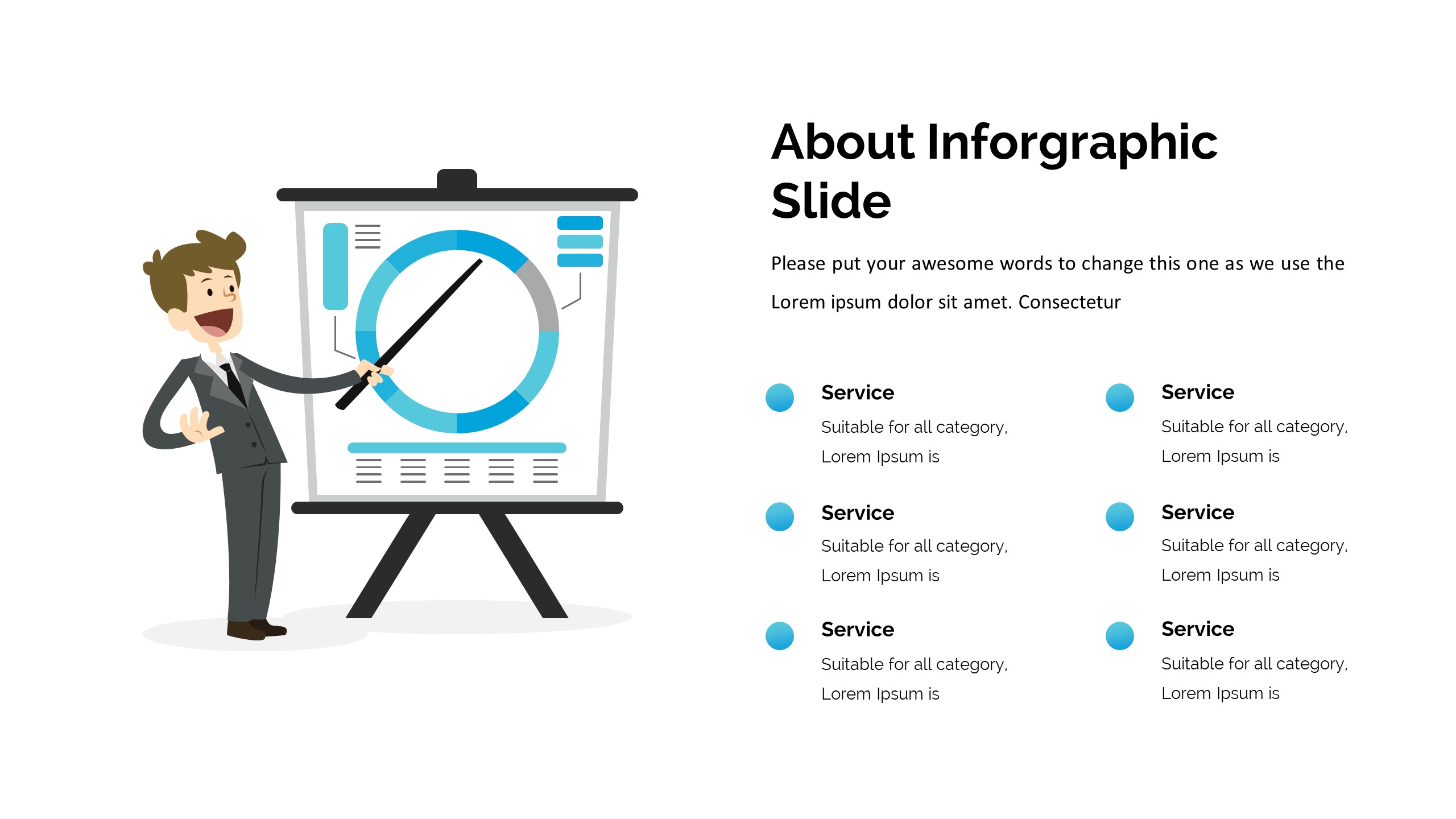 About Inforgraphic Slide

Please put your awesome words to change this one as we use the Lorem ipsum dolor sit amet. Consectetur

Service
Suitable for all category, Lorem Ipsum is

Service
Suitable for all category, Lorem Ipsum is

Service
Suitable for all category, Lorem Ipsum is

Service
Suitable for all category, Lorem Ipsum is

Service
Suitable for all category, Lorem Ipsum is

Service
Suitable for all category, Lorem Ipsum is